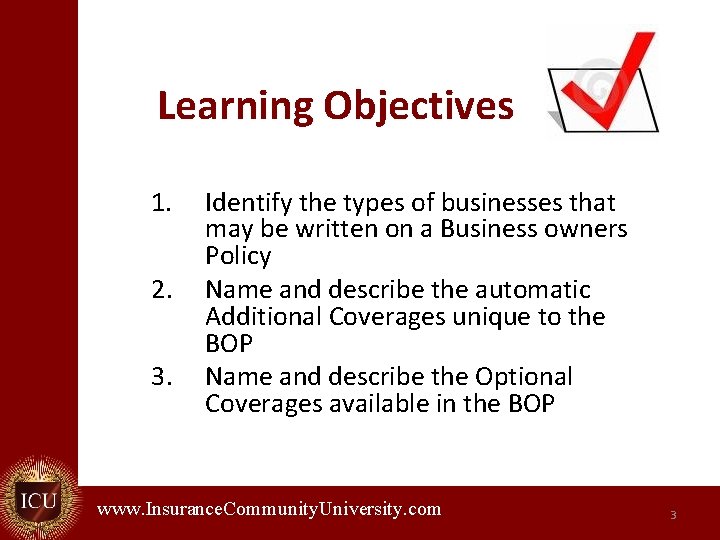 Learning Objectives

1. Identify the types of businesses that may be written on a Business owners Policy
2. Name and describe the automatic Additional Coverages unique to the BOP
3. Name and describe the Optional Coverages available in the BOP

ICU

www.InsuranceCommunityUniversity.com

3